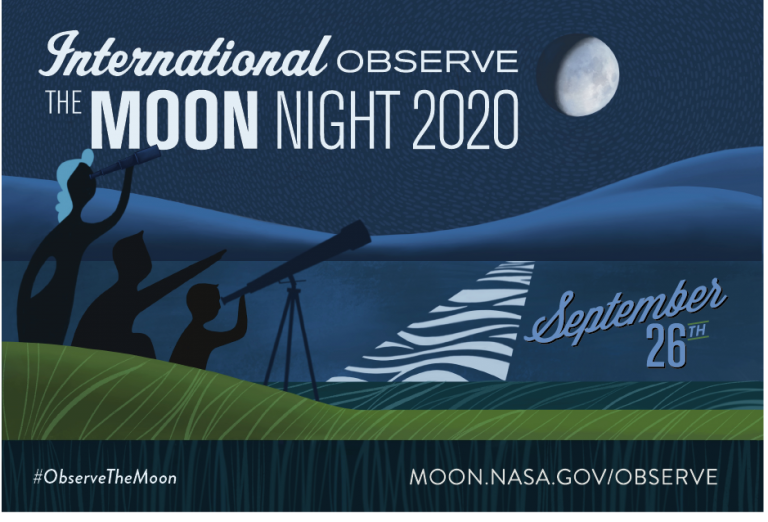 International OBSERVE THE MOON NIGHT 2020

September 26TH

#ObserveTheMoon

MOON.NASA.GOV/OBSERVE